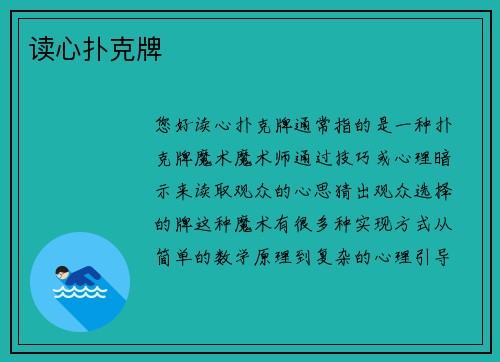 读心扑克牌

您好读心扑克牌通常指的是一种扑克牌魔术魔术师通过技巧或心理暗示来读取观众的心思猜出观众选择的牌这种魔术有很多种实现方式从简单的数学原理到复杂的心理引导